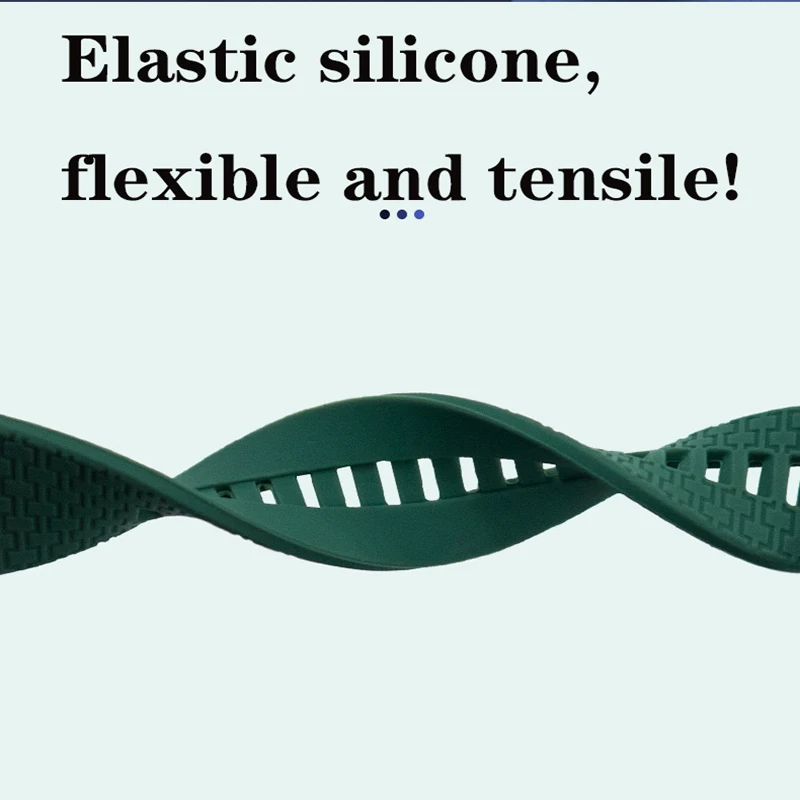 Elastic silicone, flexible and tensile!